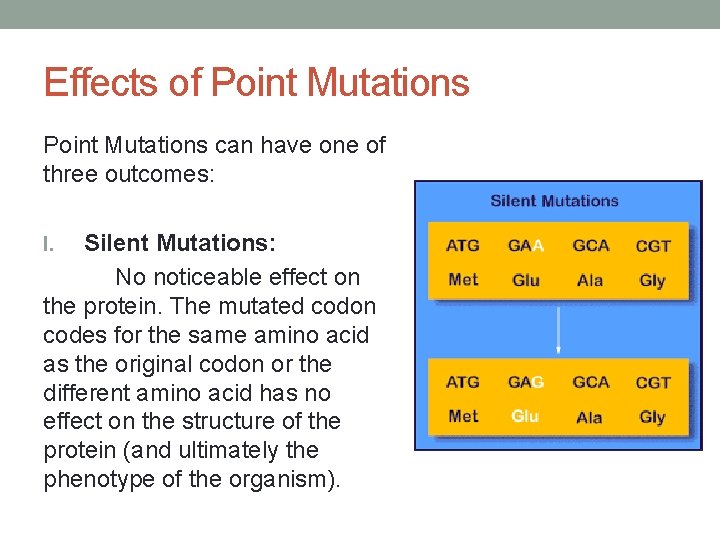 Effects of Point Mutations

Point Mutations can have one of three outcomes:

I. Silent Mutations:

No noticeable effect on the protein. The mutated codon codes for the same amino acid as the original codon or the different amino acid has no effect on the structure of the protein (and ultimately the phenotype of the organism).

Silent Mutations

| ATG | GAA | GCA | CGT |
|---|---|---|---|
| Met | Glu | Ala | Gly |

| ATG | GAG | GCA | CGT |
|---|---|---|---|
| Met | Glu | Ala | Gly |